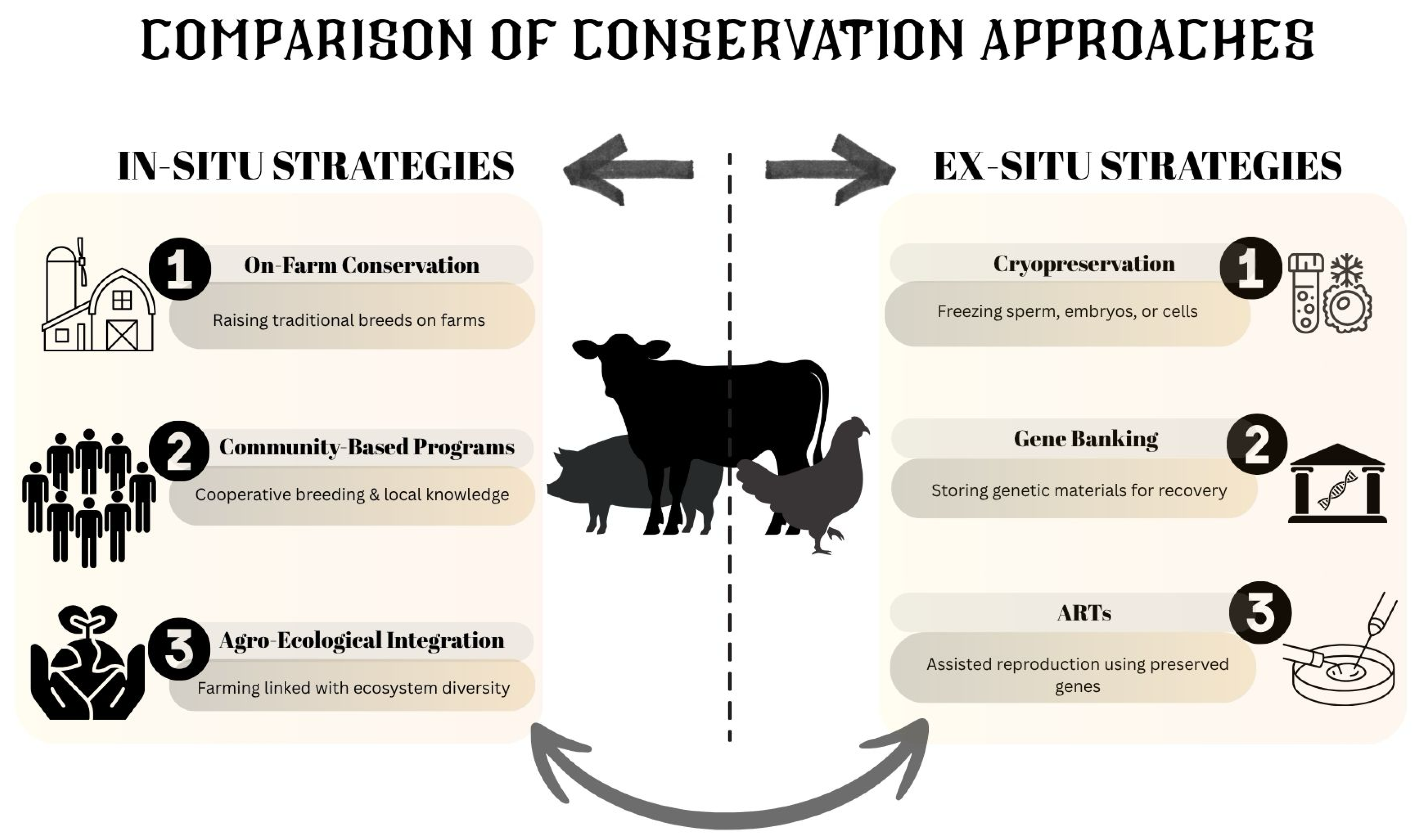 COMPARISON OF CONSERVATION APPROACHES

IN-SITU STRATEGIES

1 On-Farm Conservation

Raising traditional breeds on farms

2 Community-Based Programs

Cooperative breeding & local knowledge

3 Agro-Ecological Integration

Farming linked with ecosystem diversity

EX-SITU STRATEGIES

Cryopreservation 1

Freezing sperm, embryos, or cells

Gene Banking 2

Storing genetic materials for recovery

ARTs 3

Assisted reproduction using preserved genes